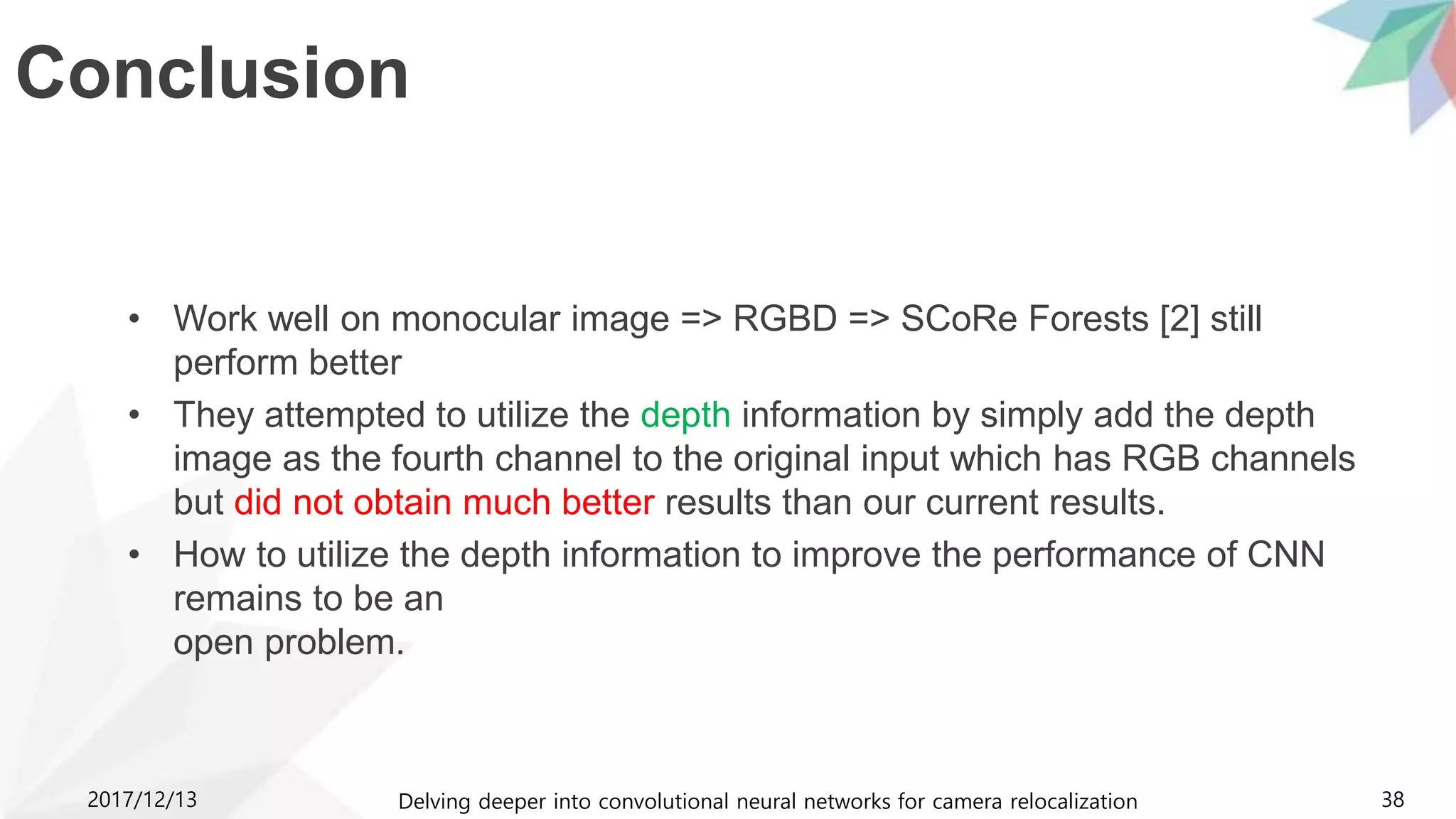 Conclusion

• Work well on monocular image => RGBD => SCoRe Forests [2] still perform better

• They attempted to utilize the depth information by simply add the depth image as the fourth channel to the original input which has RGB channels but did not obtain much better results than our current results.

• How to utilize the depth information to improve the performance of CNN remains to be an open problem.

2017/12/13

Delving deeper into convolutional neural networks for camera relocalization

38